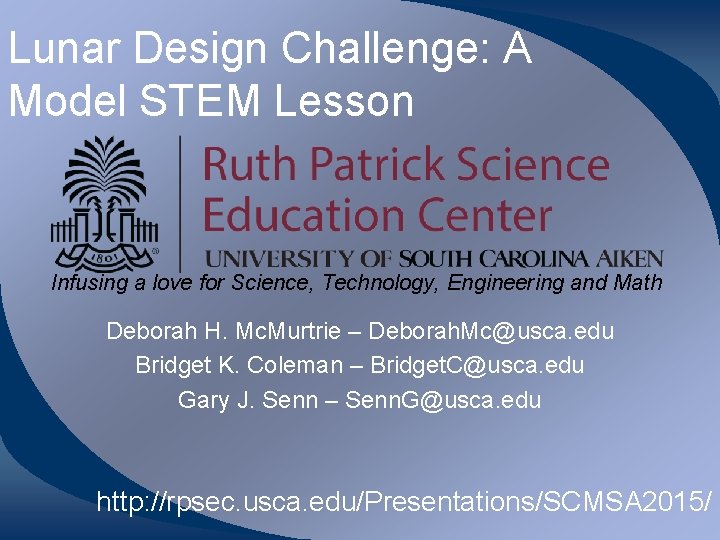 Lunar Design Challenge: A Model STEM Lesson

1801

Ruth Patrick Science Education Center

UNIVERSITY OF SOUTH CAROLINA AIKEN

Infusing a love for Science, Technology, Engineering and Math

Deborah H. McMurtrie – DeborahMc@usca.edu
Bridget K. Coleman – BridgetC@usca.edu
Gary J. Senn – SennG@usca.edu

http://rpsec.usca.edu/Presentations/SCMSA2015/